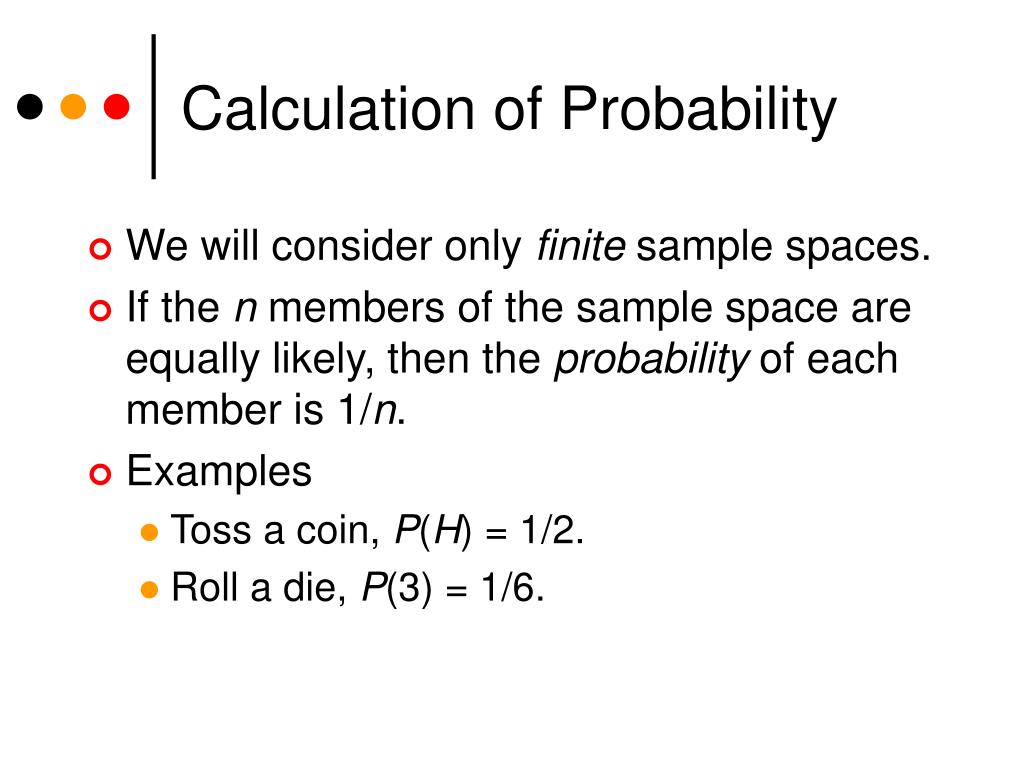 Calculation of Probability

We will consider only finite sample spaces.

If the $n$ members of the sample space are equally likely, then the probability of each member is $1/n$.

Examples

Toss a coin, $P(H) = 1/2$.

Roll a die, $P(3) = 1/6$.